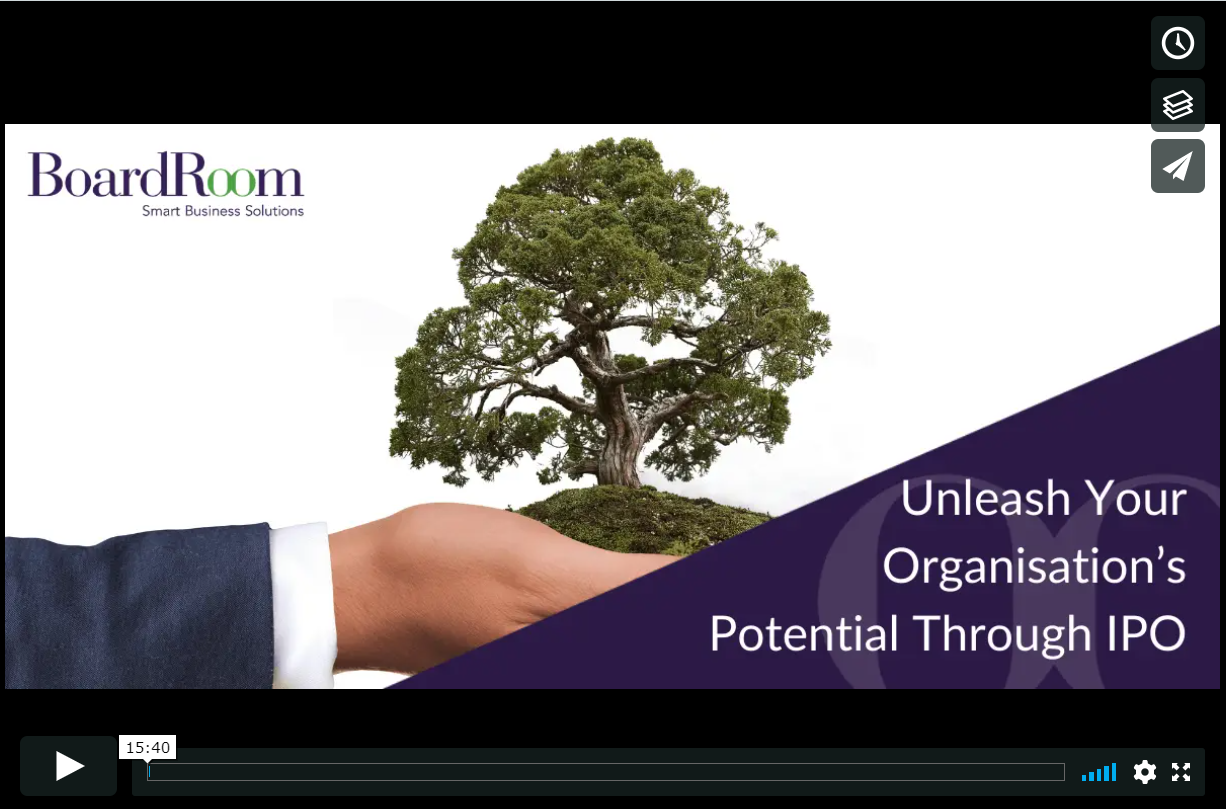 BoardRoom
Smart Business Solutions

Unleash Your Organisation's Potential Through IPO

15:40